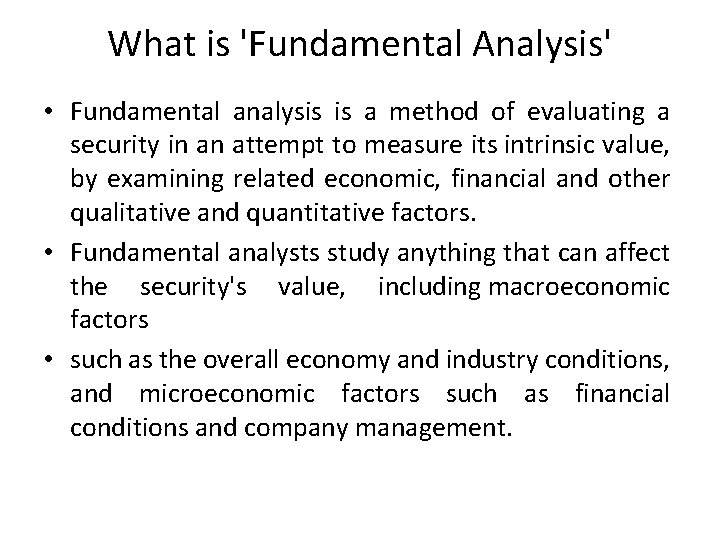 What is 'Fundamental Analysis'

• Fundamental analysis is a method of evaluating a security in an attempt to measure its intrinsic value, by examining related economic, financial and other qualitative and quantitative factors.

• Fundamental analysts study anything that can affect the security's value, including macroeconomic factors

• such as the overall economy and industry conditions, and microeconomic factors such as financial conditions and company management.